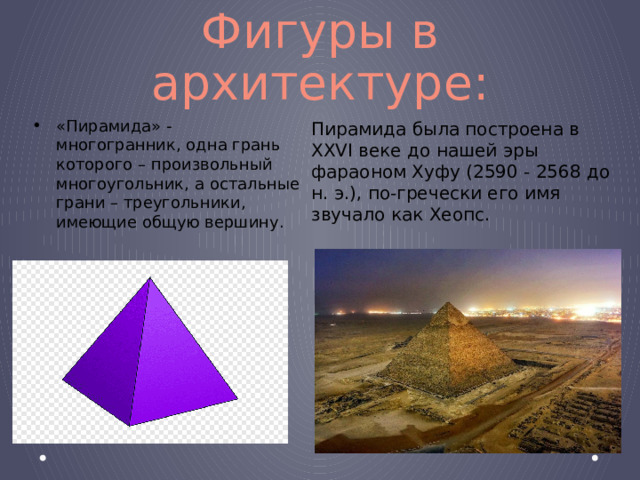 Фигуры в архитектуре:

• «Пирамида» - многогранник, одна грань которого – произвольный многоугольник, а остальные грани – треугольники, имеющие общую вершину.

Пирамида была построена в XXVI веке до нашей эры фараоном Хуфу (2590 - 2568 до н. э.), по-гречески его имя звучало как Хеопс.